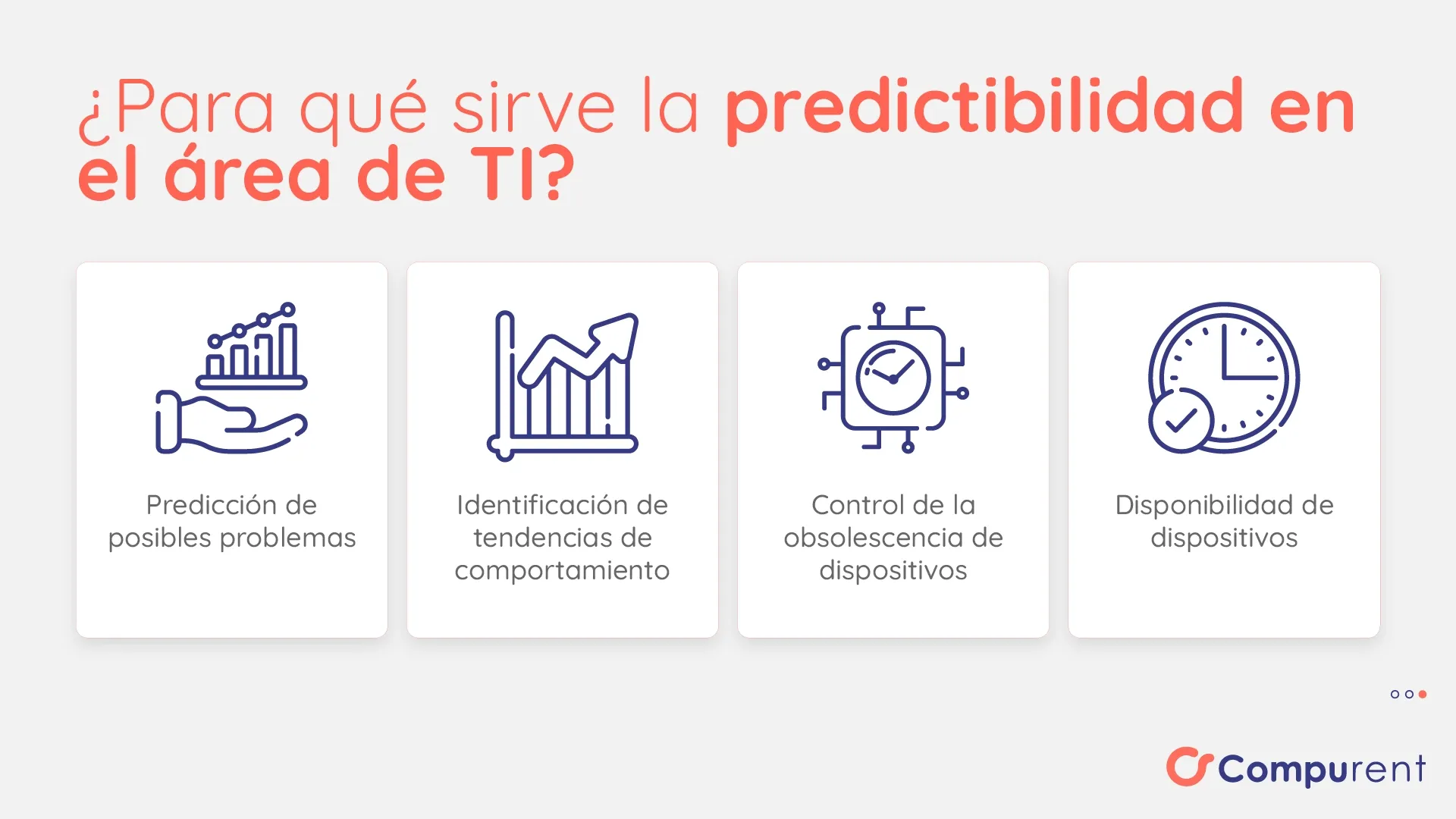 ¿Para qué sirve la predictibilidad en el área de TI?

Predicción de posibles problemas

Identificación de tendencias de comportamiento

Control de la obsolescencia de dispositivos

Disponibilidad de dispositivos

Compurent